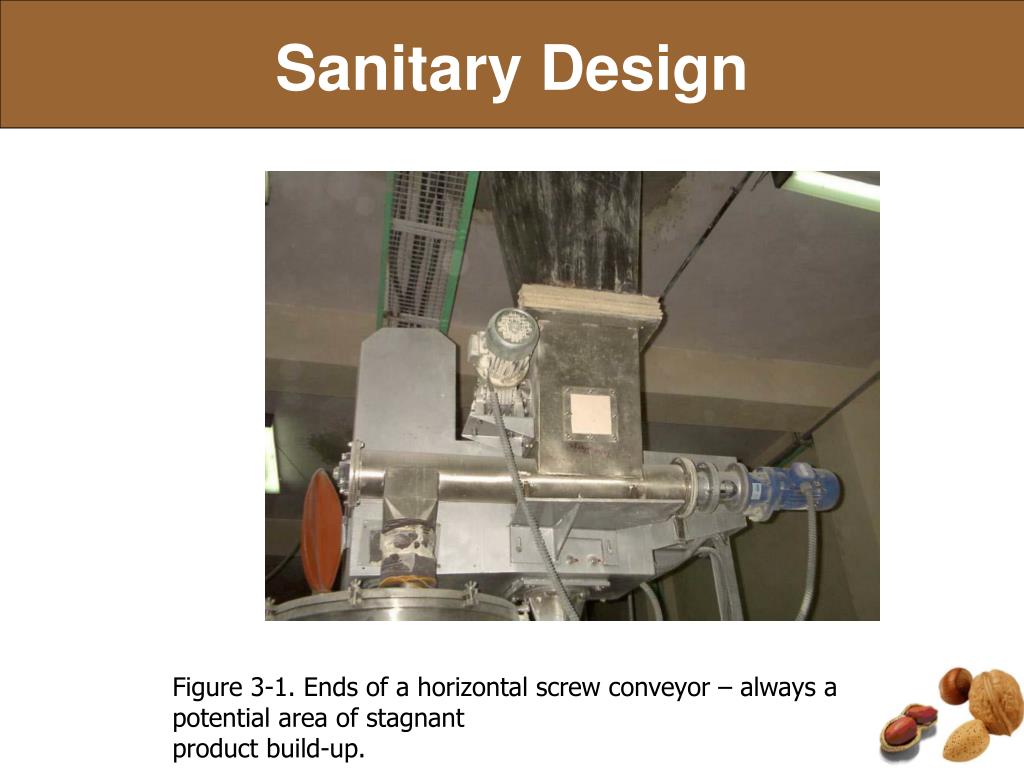 Sanitary Design

Figure 3-1. Ends of a horizontal screw conveyor – always a potential area of stagnant
product build-up.